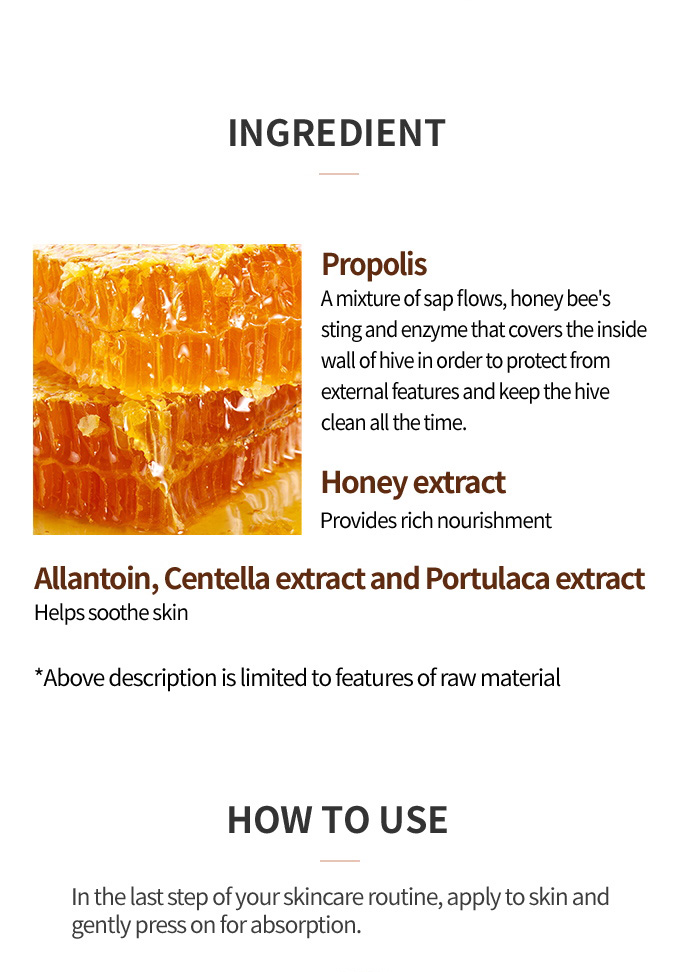 INGREDIENT

Propolis
A mixture of sap flows, honey bee's sting and enzyme that covers the inside wall of hive in order to protect from external features and keep the hive clean all the time.

Honey extract
Provides rich nourishment

Allantoin, Centella extract and Portulaca extract
Helps soothe skin

*Above description is limited to features of raw material

HOW TO USE

In the last step of your skincare routine, apply to skin and gently press on for absorption.